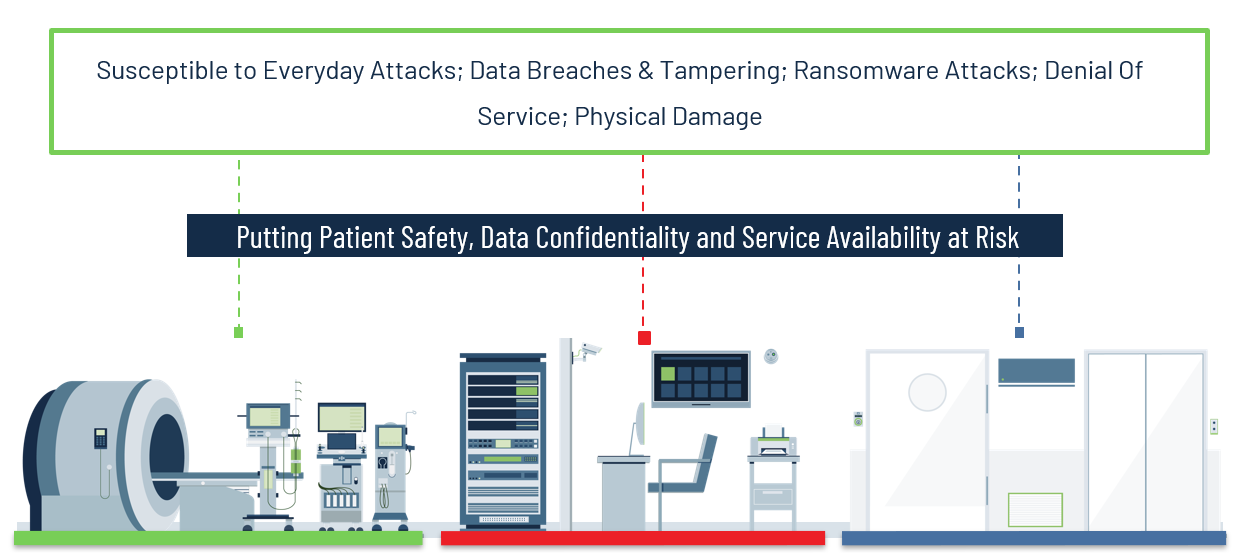 Susceptible to Everyday Attacks; Data Breaches & Tampering; Ransomware Attacks; Denial Of Service; Physical Damage

Putting Patient Safety, Data Confidentiality and Service Availability at Risk